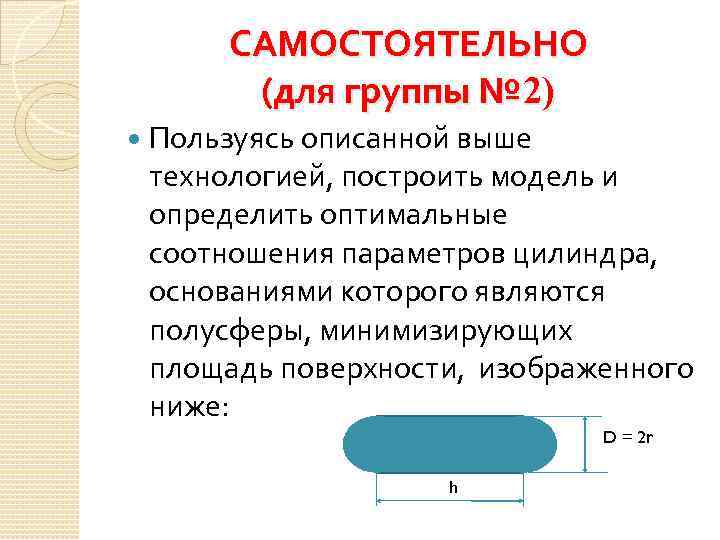 САМОСТОЯТЕЛЬНО
(для группы №2)

Пользуясь описанной выше технологией, построить модель и определить оптимальные соотношения параметров цилиндра, основаниями которого являются полусферы, минимизирующих площадь поверхности, изображенного ниже:

D = 2r

h